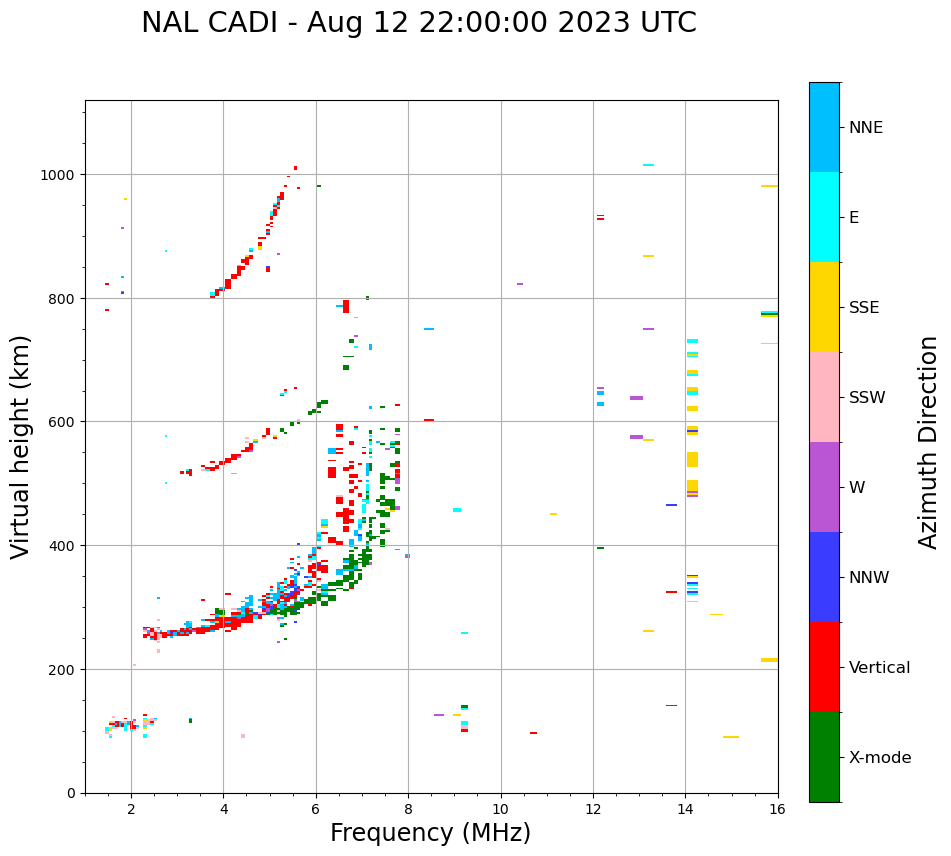 NAL CADI - Aug 12 22:00:00 2023 UTC

Virtual height (km)

1000
800
600
400
200
0

2
4
6
8
10
12
14
16

Frequency (MHz)

NNE
E
SSE
SSW
W
NNW
Vertical
X-mode

Azimuth Direction